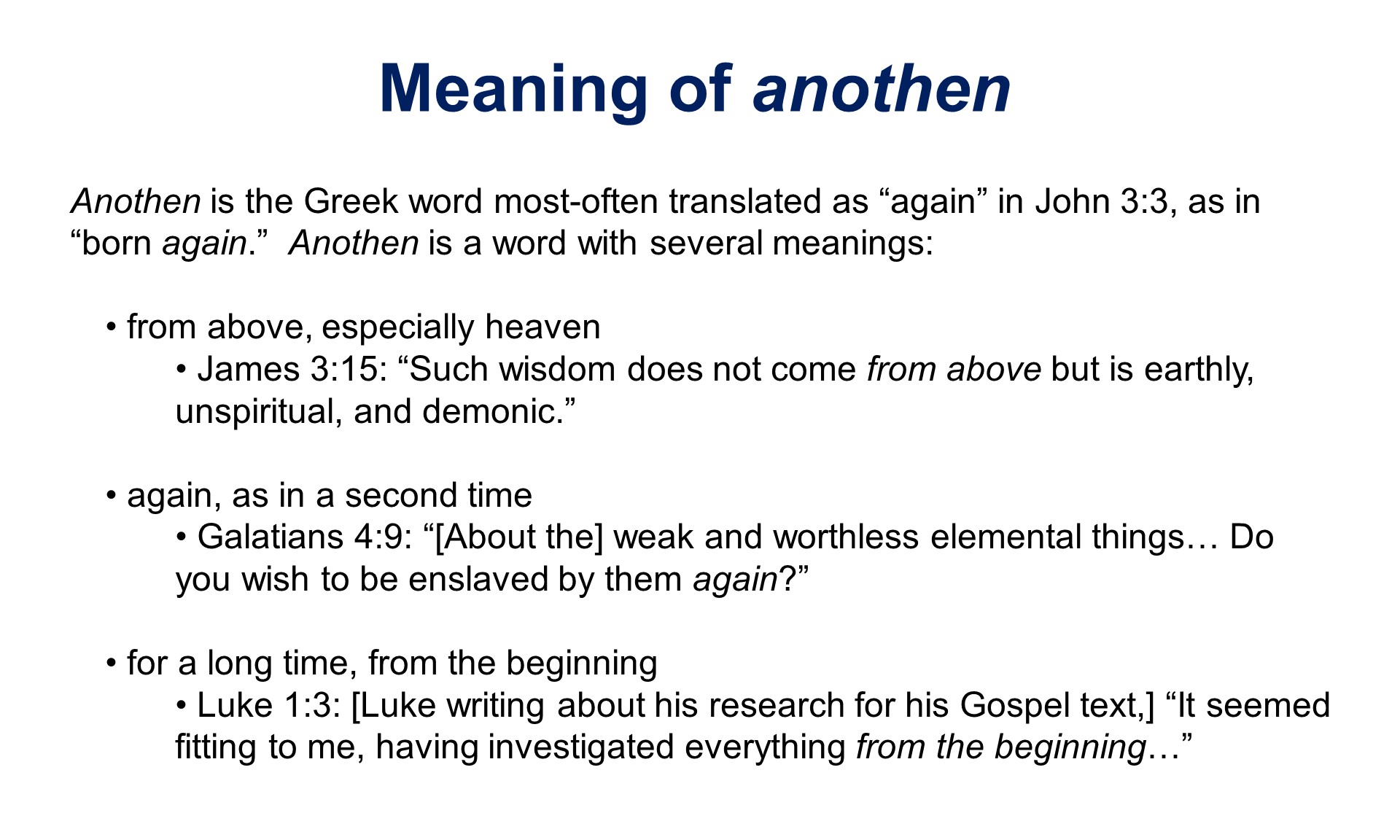 Meaning of anothen

Anothen is the Greek word most-often translated as “again” in John 3:3, as in “born again.”  Anothen is a word with several meanings:

• from above, especially heaven
  • James 3:15: “Such wisdom does not come from above but is earthly, unspiritual, and demonic.”

• again, as in a second time
  • Galatians 4:9: “[About the] weak and worthless elemental things… Do you wish to be enslaved by them again?”

• for a long time, from the beginning
  • Luke 1:3: [Luke writing about his research for his Gospel text,] “It seemed fitting to me, having investigated everything from the beginning…”